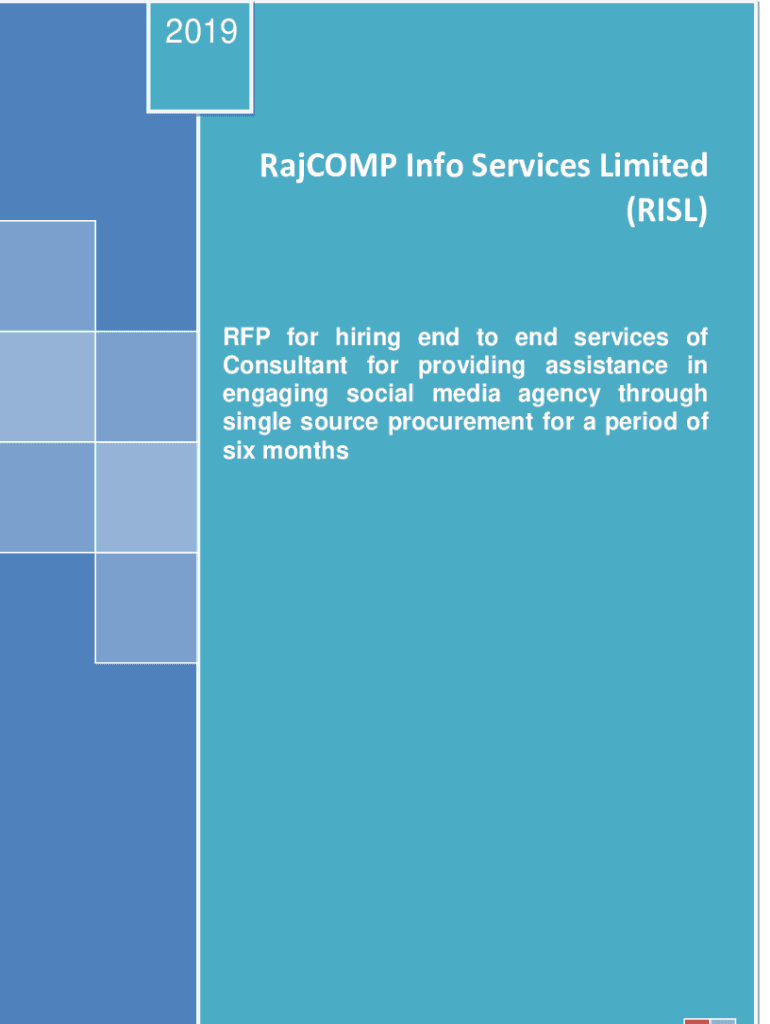 2019

RajCOMP Info Services Limited (RISL)

RFP for hiring end to end services of Consultant for providing assistance in engaging social media agency through single source procurement for a period of six months